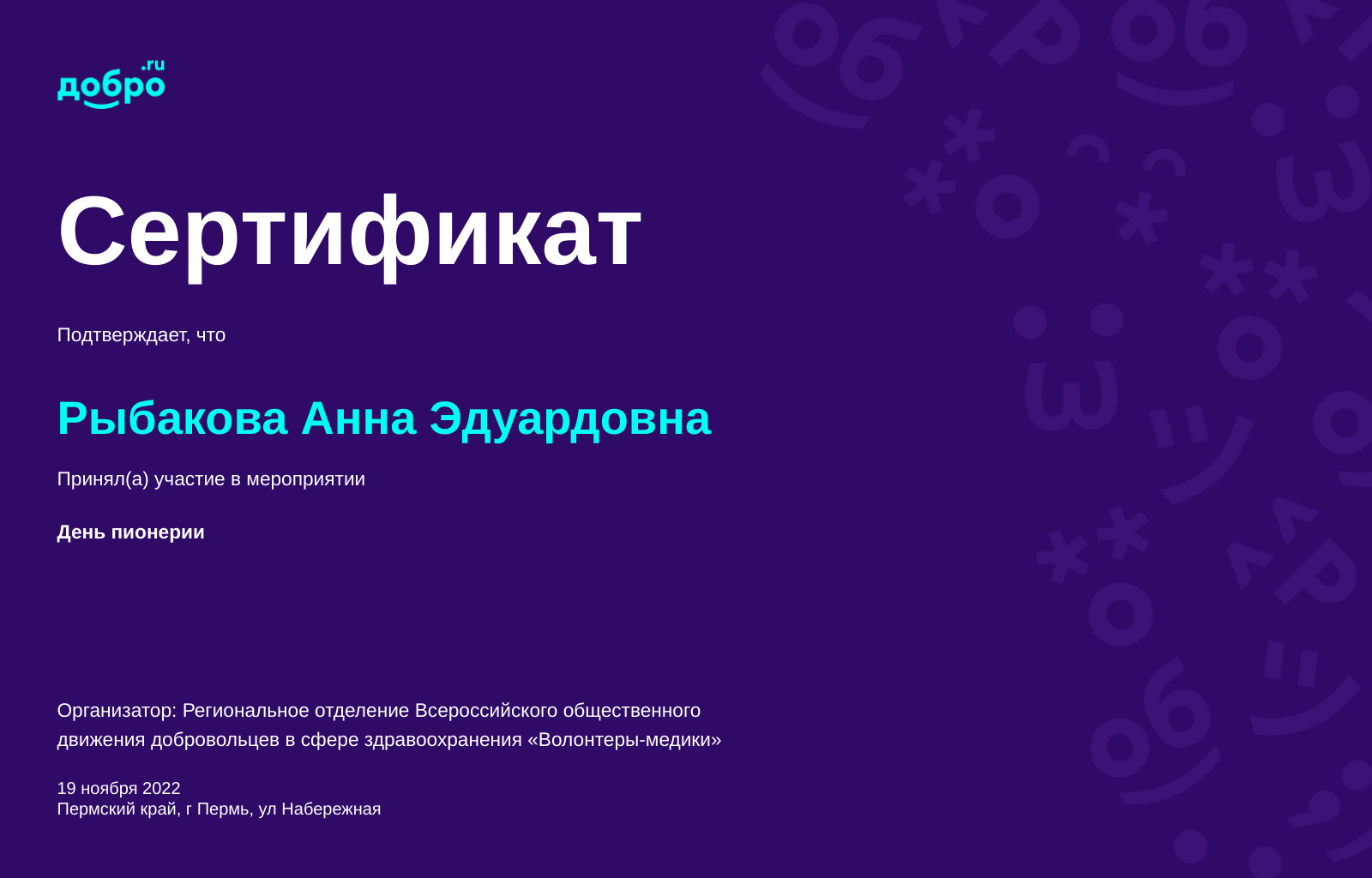 добро.ru

Сертификат

Подтверждает, что

Рыбакова Анна Эдуардовна

Принял(а) участие в мероприятии

День пионерии

Организатор: Региональное отделение Всероссийского общественного движения добровольцев в сфере здравоохранения «Волонтеры-медики»

19 ноября 2022
Пермский край, г Пермь, ул Набережная